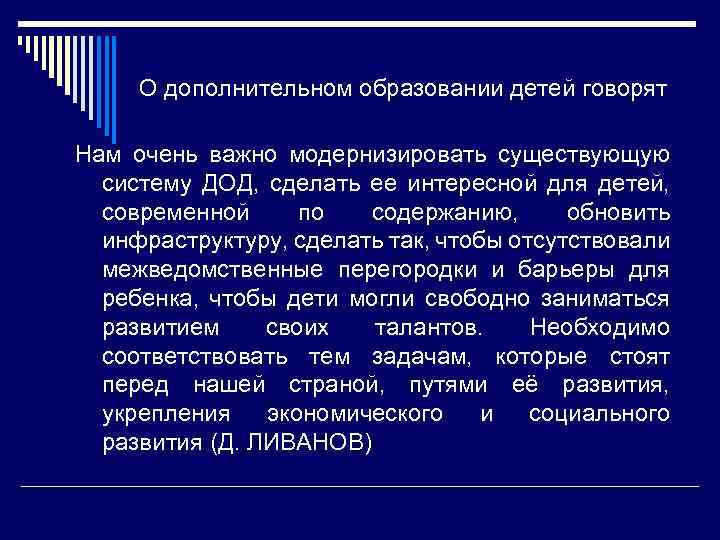 О дополнительном образовании детей говорят

Нам очень важно модернизировать существующую систему ДОД, сделать ее интересной для детей, современной по содержанию, обновить инфраструктуру, сделать так, чтобы отсутствовали межведомственные перегородки и барьеры для ребенка, чтобы дети могли свободно заниматься развитием своих талантов. Необходимо соответствовать тем задачам, которые стоят перед нашей страной, путями её развития, укрепления экономического и социального развития (Д. ЛИВАНОВ)